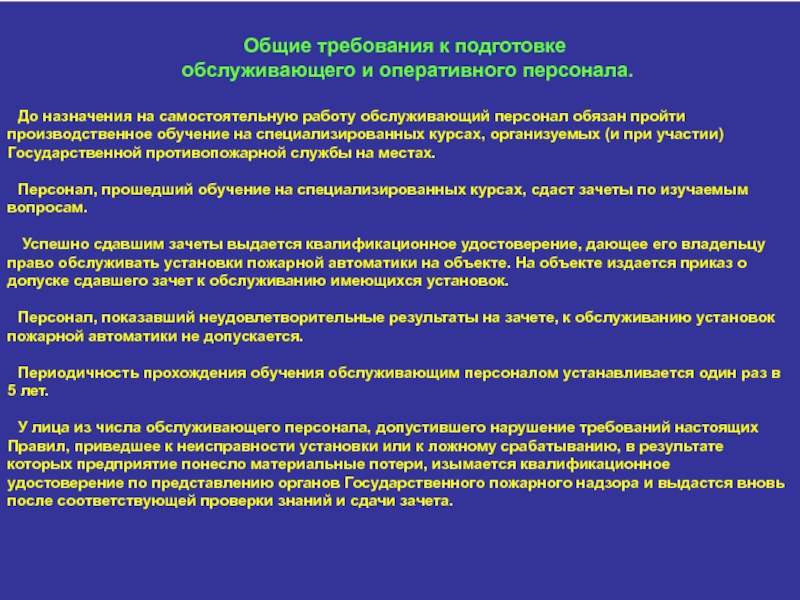 Общие требования к подготовке обслуживающего и оперативного персонала.

До назначения на самостоятельную работу обслуживающий персонал обязан пройти производственное обучение на специализированных курсах, организуемых (и при участии) Государственной противопожарной службы на местах.

Персонал, прошедший обучение на специализированных курсах, сдаст зачеты по изучаемым вопросам.

Успешно сдавшим зачеты выдается квалификационное удостоверение, дающее его владельцу право обслуживать установки пожарной автоматики на объекте. На объекте издается приказ о допуске сдавшего зачет к обслуживанию имеющихся установок.

Персонал, показавший неудовлетворительные результаты на зачете, к обслуживанию установок пожарной автоматики не допускается.

Периодичность прохождения обучения обслуживающим персоналом устанавливается один раз в 5 лет.

У лица из числа обслуживающего персонала, допустившего нарушение требований настоящих Правил, приведшее к неисправности установки или к ложному срабатыванию, в результате которых предприятие понесло материальные потери, изымается квалификационное удостоверение по представлению органов Государственного пожарного надзора и выдастся вновь после соответствующей проверки знаний и сдачи зачета.